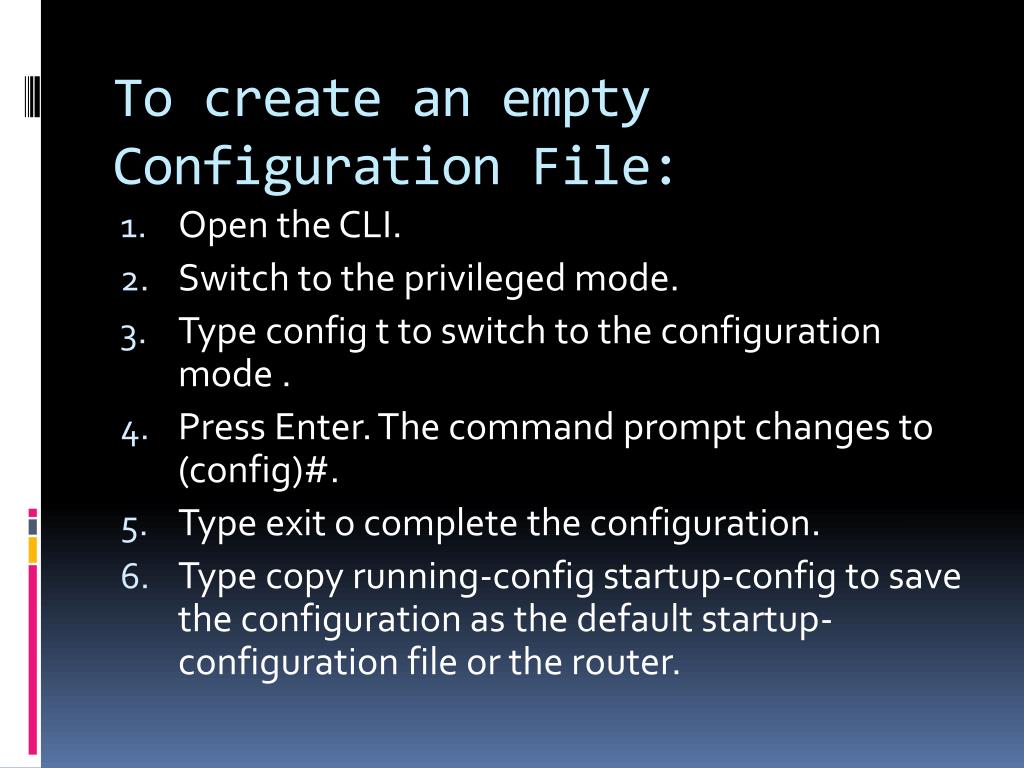 To create an empty Configuration File:

1. Open the CLI.
2. Switch to the privileged mode.
3. Type config t to switch to the configuration mode .
4. Press Enter. The command prompt changes to (config)#.
5. Type exit o complete the configuration.
6. Type copy running-config startup-config to save the configuration as the default startup-configuration file or the router.